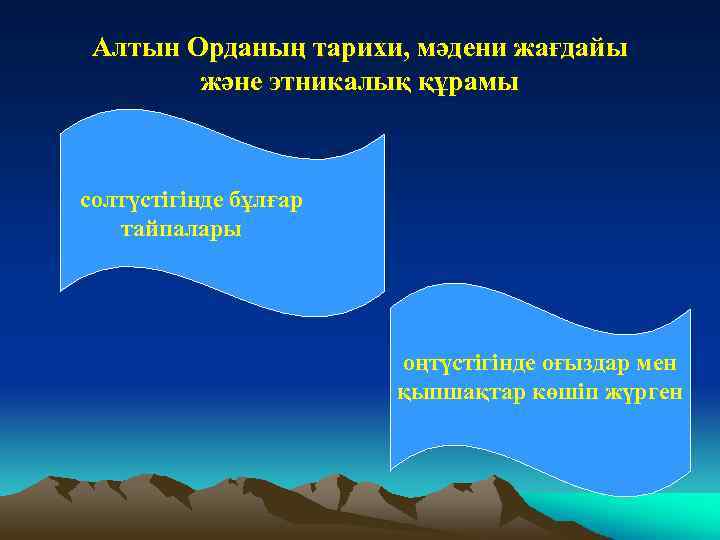 Алтын Орданың тарихи, мәдени жағдайы және этникалық құрамы

солтүстігінде бұлғар тайпалары

оңтүстігінде оғыздар мен қыпшақтар көшіп жүрген